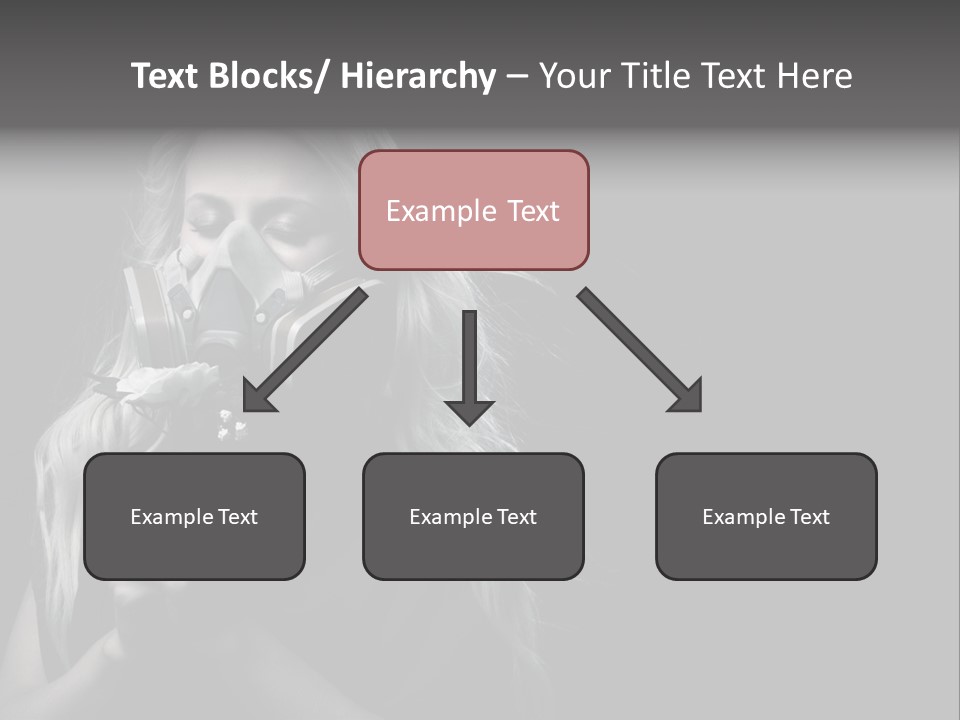 Text Blocks/ Hierarchy – Your Title Text Here

Example Text

Example Text

Example Text

Example Text